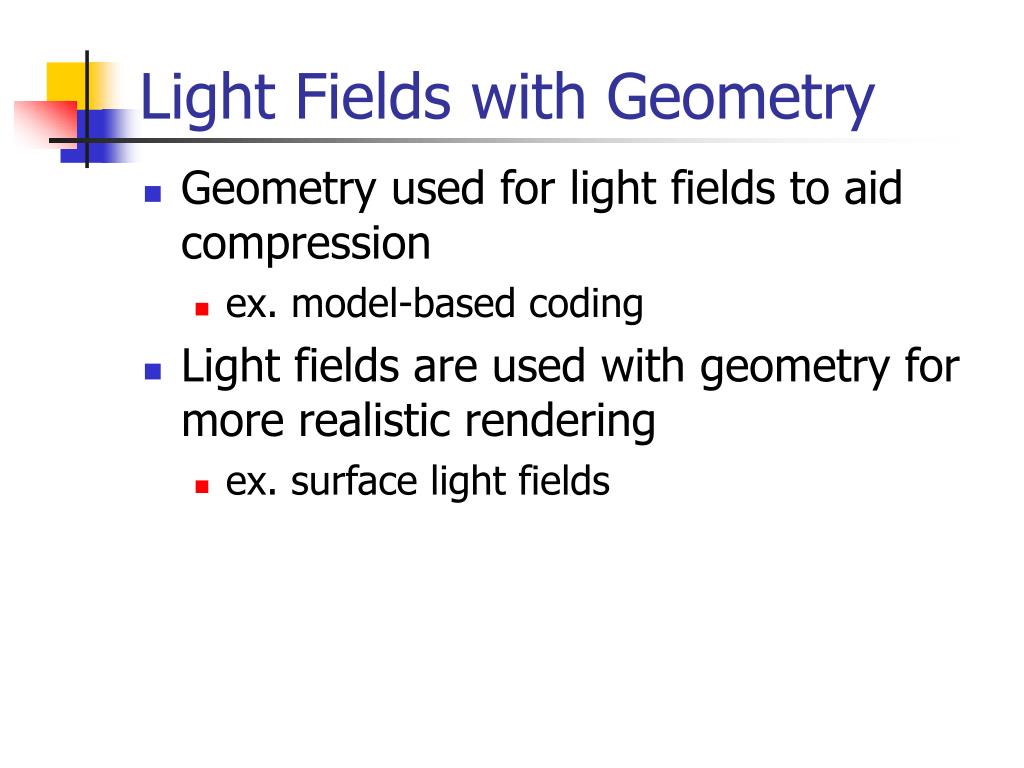 Light Fields with Geometry

Geometry used for light fields to aid compression

ex. model-based coding

Light fields are used with geometry for more realistic rendering

ex. surface light fields